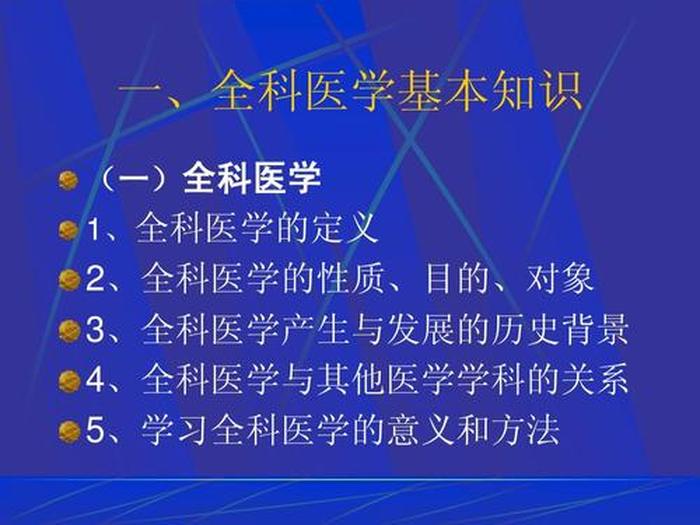 一、全科医学基本知识

（一）全科医学

1、全科医学的定义

2、全科医学的性质、目的、对象

3、全科医学产生与发展的历史背景

4、全科医学与其他医学学科的关系

5、学习全科医学的意义和方法